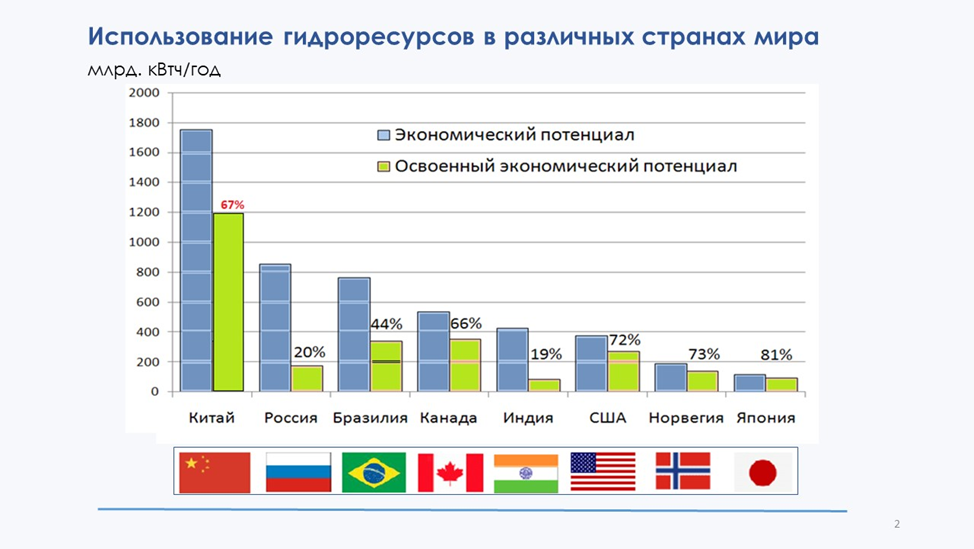 Использование гидроресурсов в различных странах мира

млрд. кВтч/год

2000
1800
1600
1400
1200
1000
800
600
400
200
0

Экономический потенциал
Освоенный экономический потенциал

67%
20%
44%
66%
19%
72%
73%
81%

Китай
Россия
Бразилия
Канада
Индия
США
Норвегия
Япония

2